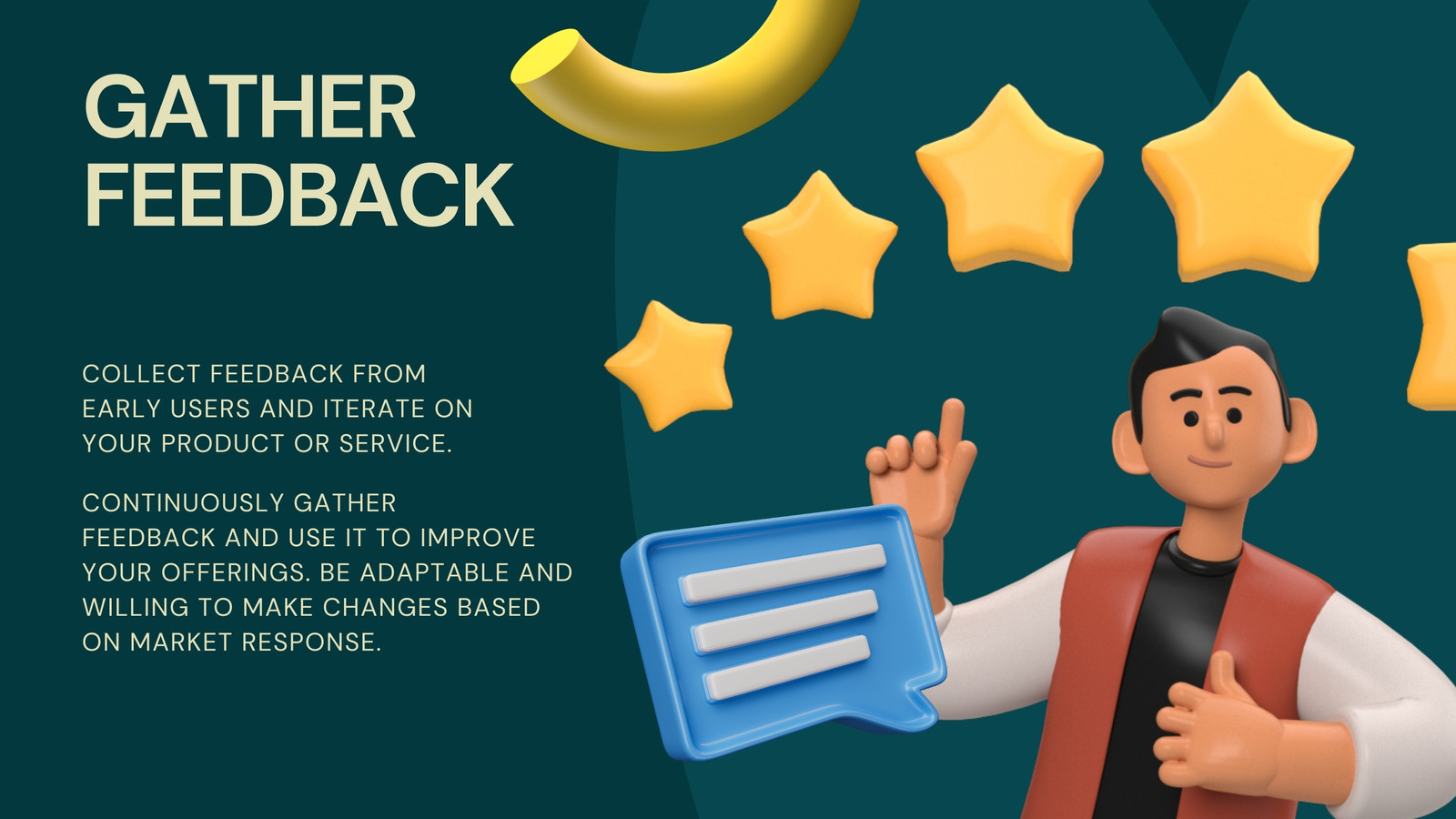 GATHER FEEDBACK

COLLECT FEEDBACK FROM EARLY USERS AND ITERATE ON YOUR PRODUCT OR SERVICE.

CONTINUOUSLY GATHER FEEDBACK AND USE IT TO IMPROVE YOUR OFFERINGS. BE ADAPTABLE AND WILLING TO MAKE CHANGES BASED ON MARKET RESPONSE.